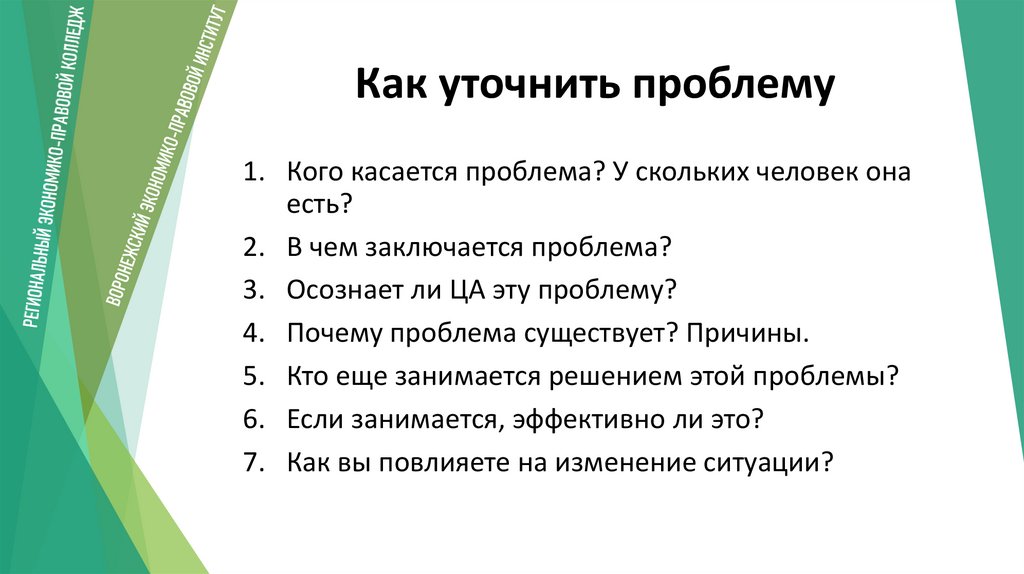 РЕГИОНАЛЬНЫЙ ЭКОНОМИКО-ПРАВОВОЙ КОЛЛЕДЖ

ВОРОНЕЖСКИЙ ЭКОНОМИКО-ПРАВОВОЙ ИНСТИТУТ

Как уточнить проблему

1. Кого касается проблема? У скольких человек она есть?
2. В чем заключается проблема?
3. Осознает ли ЦА эту проблему?
4. Почему проблема существует? Причины.
5. Кто еще занимается решением этой проблемы?
6. Если занимается, эффективно ли это?
7. Как вы повлияете на изменение ситуации?